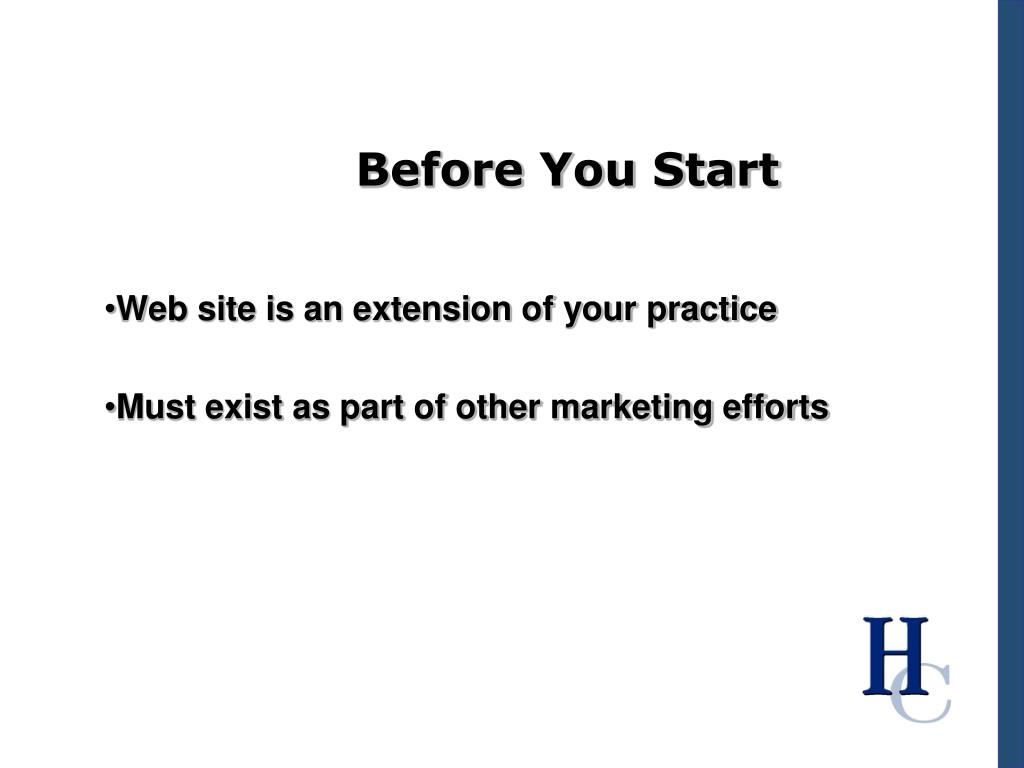 Before You Start

•Web site is an extension of your practice

•Must exist as part of other marketing efforts

HC